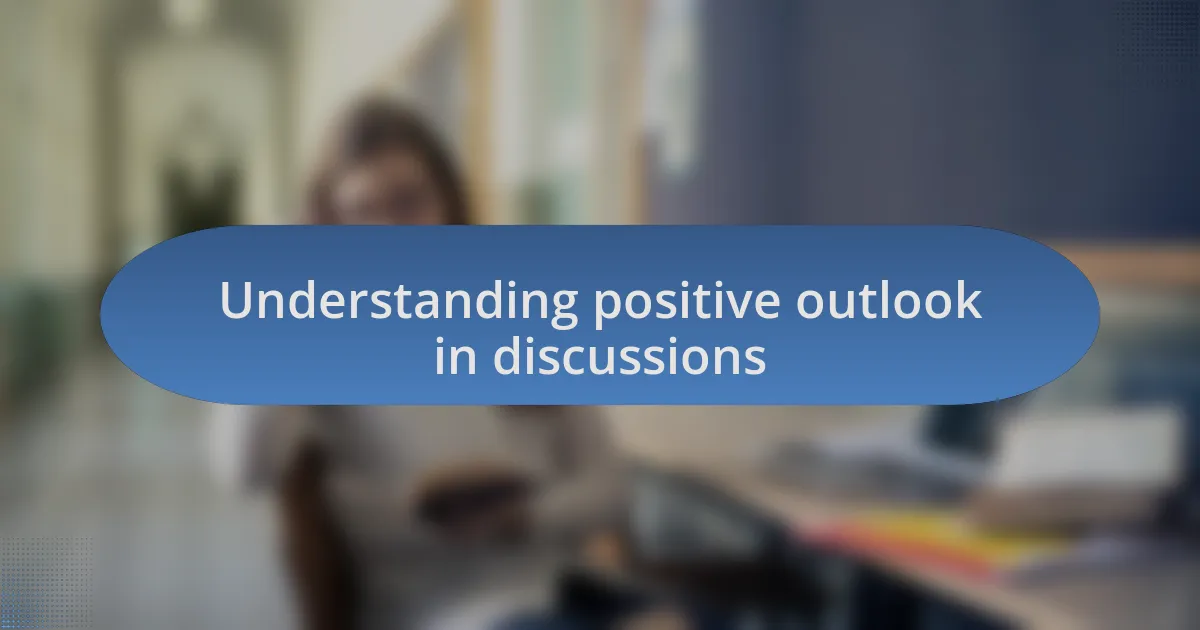 Understanding positive outlook in discussions